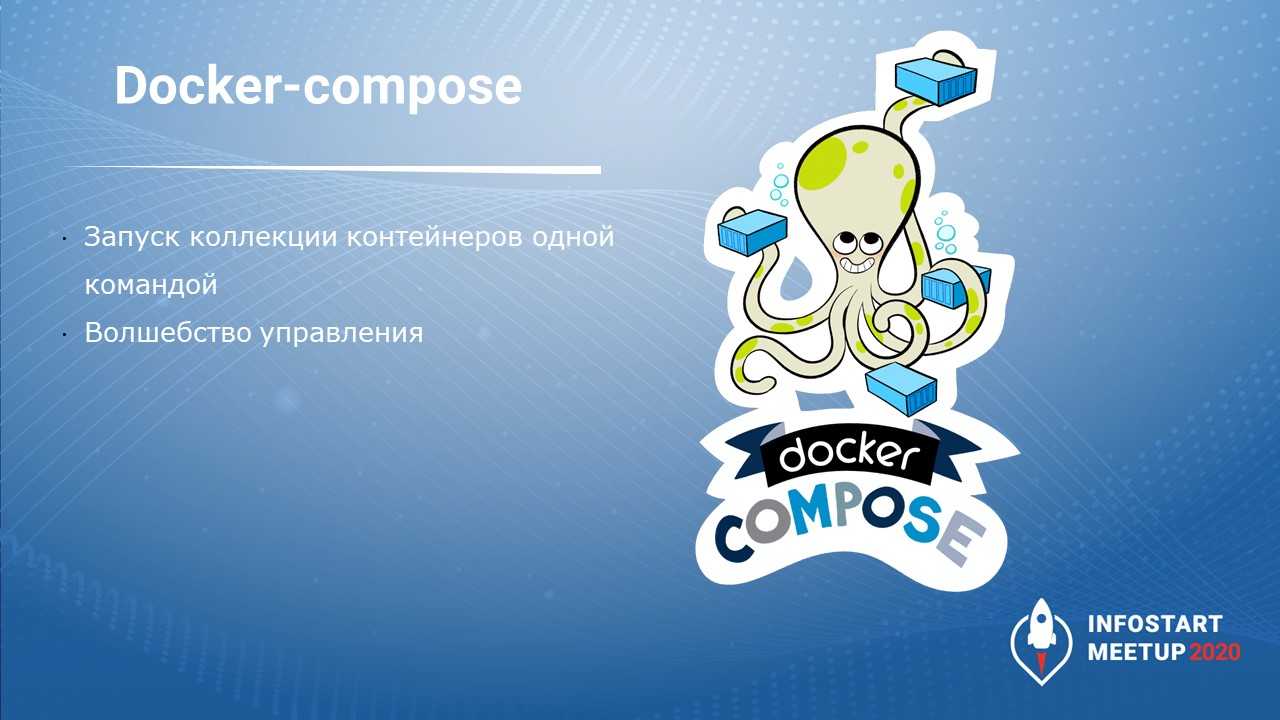 Docker-compose

· Запуск коллекции контейнеров одной командой
· Волшебство управления

docker
COMPOSE

INFOSTART
MEETUP 2020